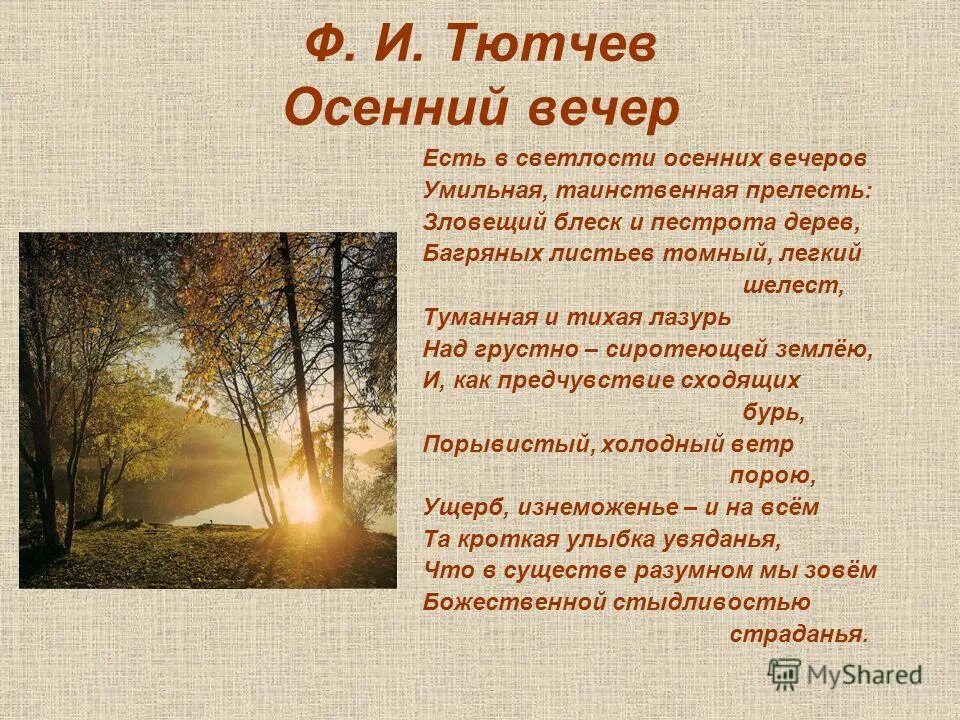 Ф. И. Тютчев
Осенний вечер

Есть в светлости осенних вечеров
Умильная, таинственная прелесть:
Зловещий блеск и пестрота дерев,
Багряных листьев томный, легкий шелест,
Туманная и тихая лазурь
Над грустно – сиротеющей землёю,
И, как предчувствие сходящих бурь,
Порывистый, холодный ветр порою,
Ущерб, изнеможенье – и на всём
Та кроткая улыбка увяданья,
Что в существе разумном мы зовём
Божественной стыдливостью страданья.

MyShared